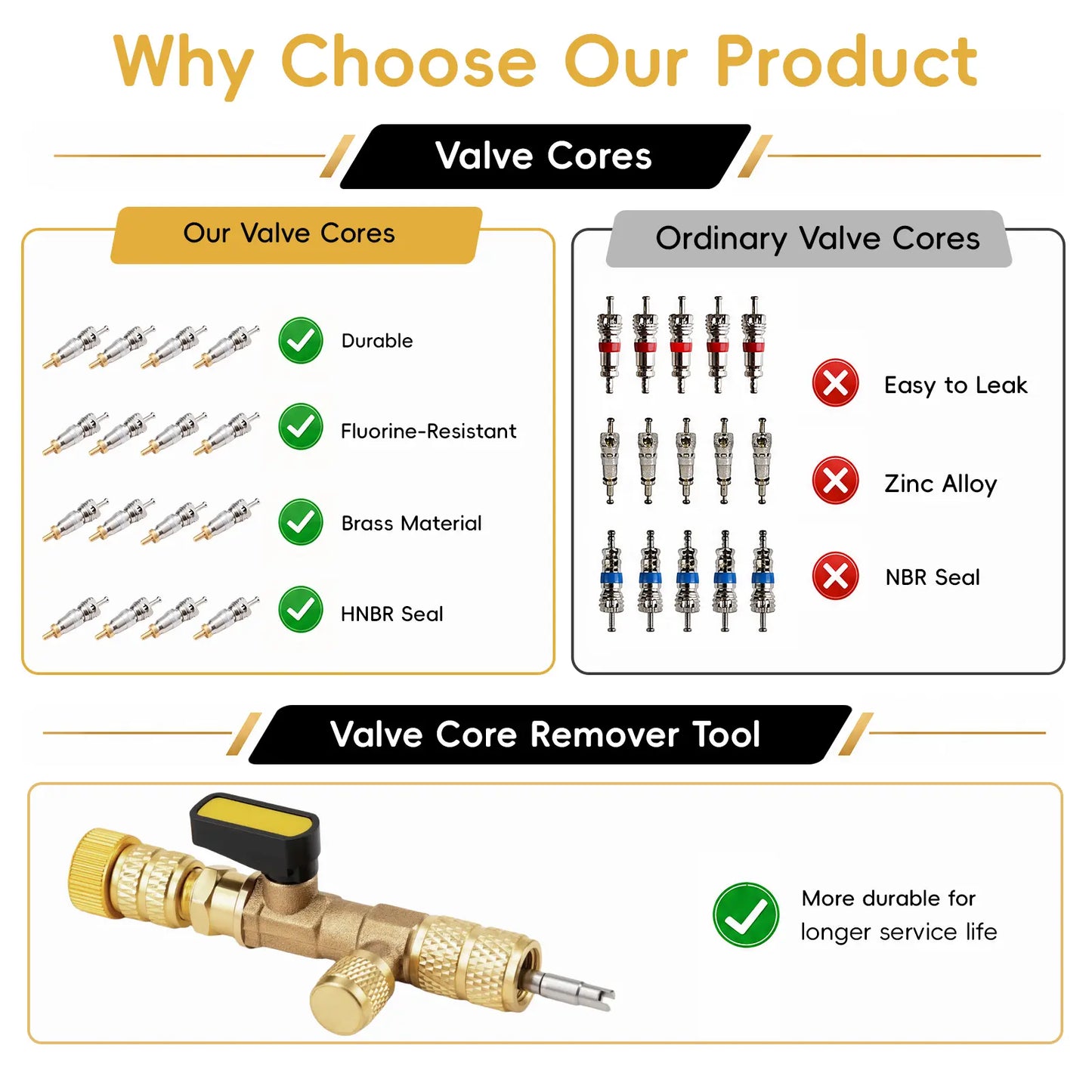 Why Choose Our Product

Valve Cores

Our Valve Cores

Durable

Fluorine-Resistant

Brass Material

HNBR Seal

Ordinary Valve Cores

Easy to Leak

Zinc Alloy

NBR Seal

Valve Core Remover Tool

More durable for longer service life